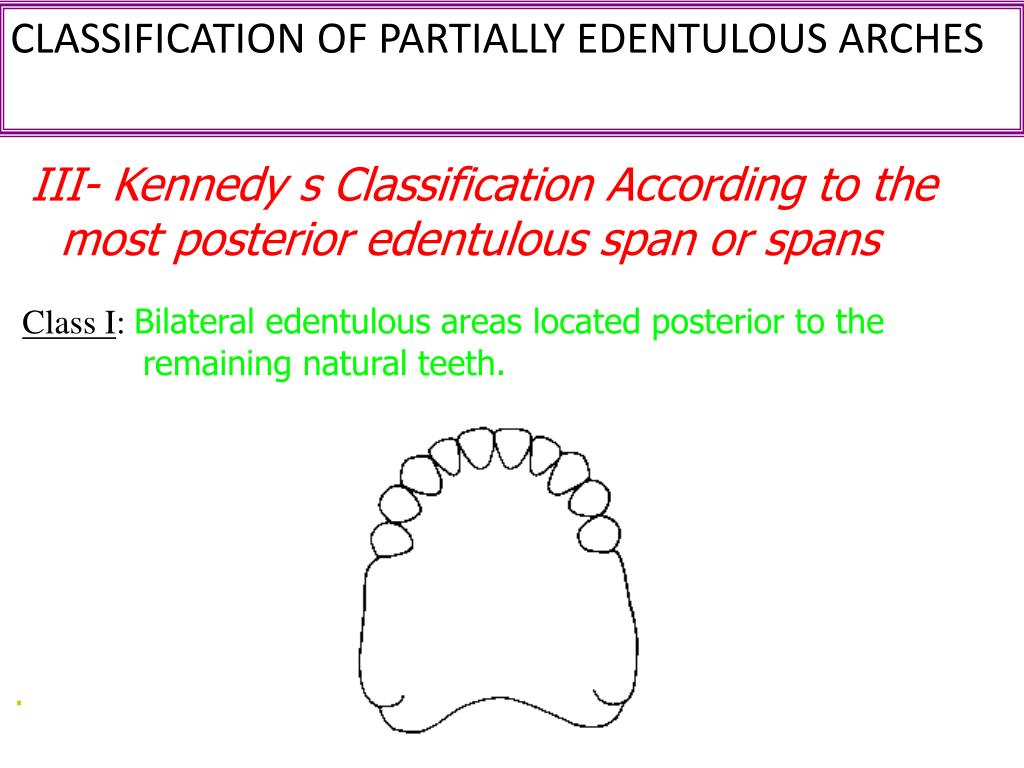 CLASSIFICATION OF PARTIALLY EDENTULOUS ARCHES

III- Kennedy s Classification According to the most posterior edentulous span or spans

Class I: Bilateral edentulous areas located posterior to the remaining natural teeth.

.